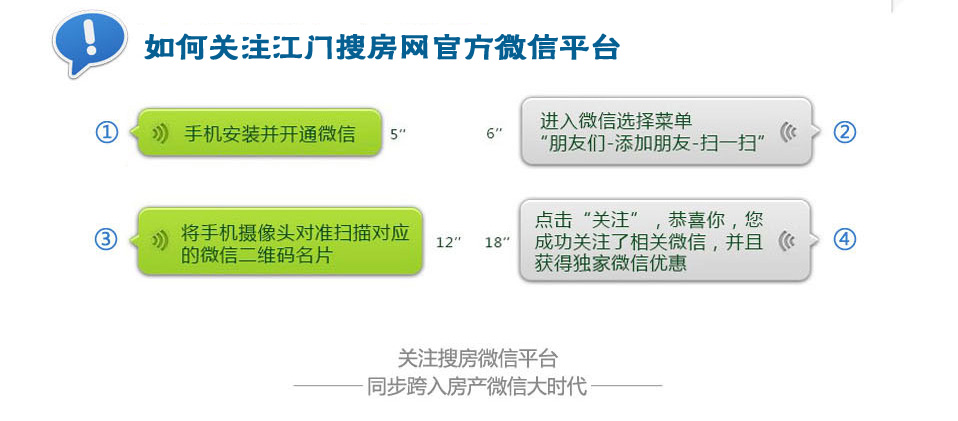 !

如何关注江门搜房网官方微信平台

① 手机安装并开通微信 5″

6″ 进入微信选择菜单 “朋友们-添加朋友-扫一扫” ②

③ 将手机摄像头对准扫描对应的微信二维码名片 12″

18″ 点击“关注”，恭喜你，您成功关注了相关微信，并且获得独家微信优惠 ④

关注搜房微信平台

同步跨入房产微信大时代